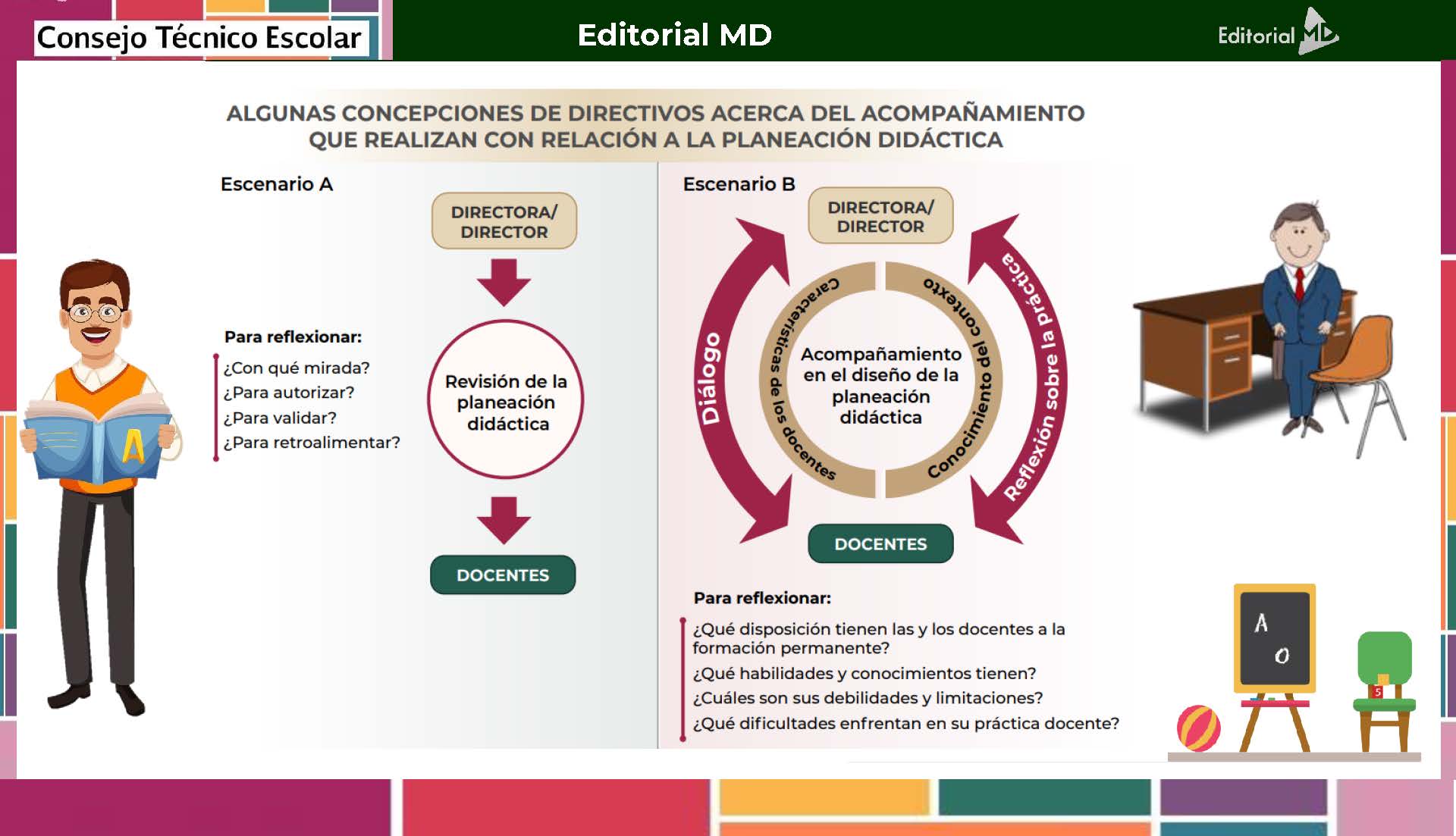 Consejo Técnico Escolar

Editorial MD

Editorial MD

ALGUNAS CONCEPCIONES DE DIRECTIVOS ACERCA DEL ACOMPAÑAMIENTO QUE REALIZAN CON RELACIÓN A LA PLANEACIÓN DIDÁCTICA

Escenario A

DIRECTORA/ DIRECTOR

Para reflexionar:
¿Con qué mirada?
¿Para autorizar?
¿Para validar?
¿Para retroalimentar?

Revisión de la planeación didáctica

DOCENTES

Escenario B

DIRECTORA/ DIRECTOR

Diálogo

Características de los docentes

Acompañamiento en el diseño de la planeación didáctica

Conocimiento del contexto

Reflexión sobre la práctica

DOCENTES

Para reflexionar:
¿Qué disposición tienen las y los docentes a la formación permanente?
¿Qué habilidades y conocimientos tienen?
¿Cuáles son sus debilidades y limitaciones?
¿Qué dificultades enfrentan en su práctica docente?

A

A
O

5